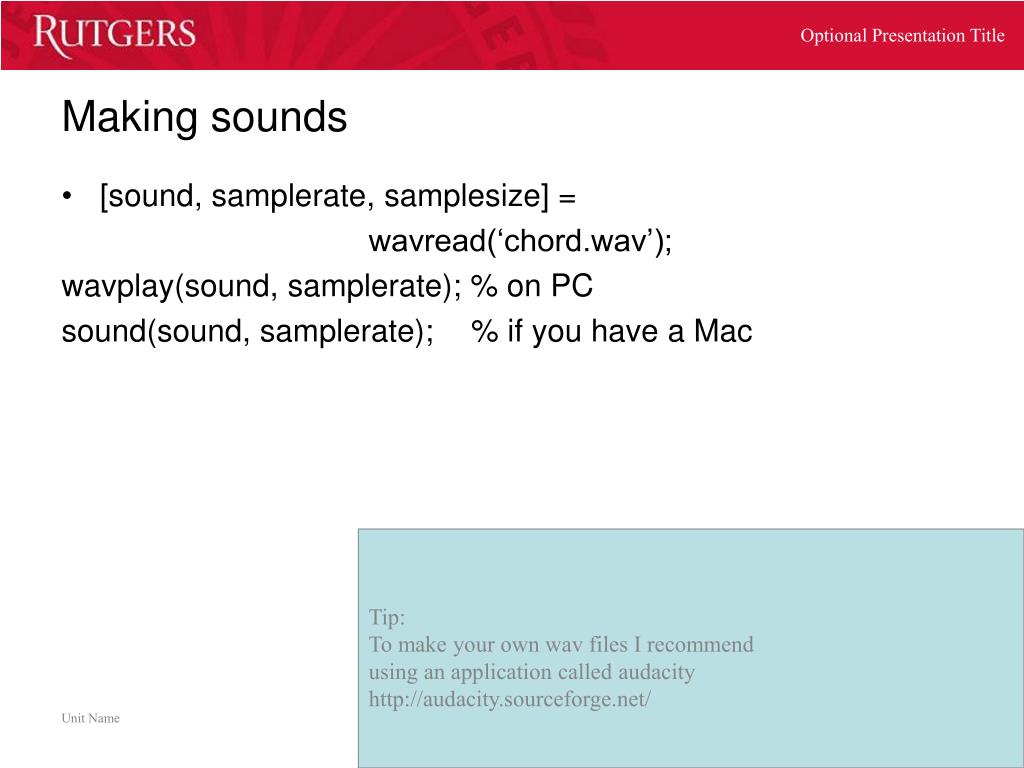 RUTGERS

Optional Presentation Title

Making sounds

• [sound, samplerate, samplesize] =
wavread(‘chord.wav’);
wavplay(sound, samplerate); % on PC
sound(sound, samplerate); % if you have a Mac

Tip:
To make your own wav files I recommend using an application called audacity
http://audacity.sourceforge.net/

Unit Name